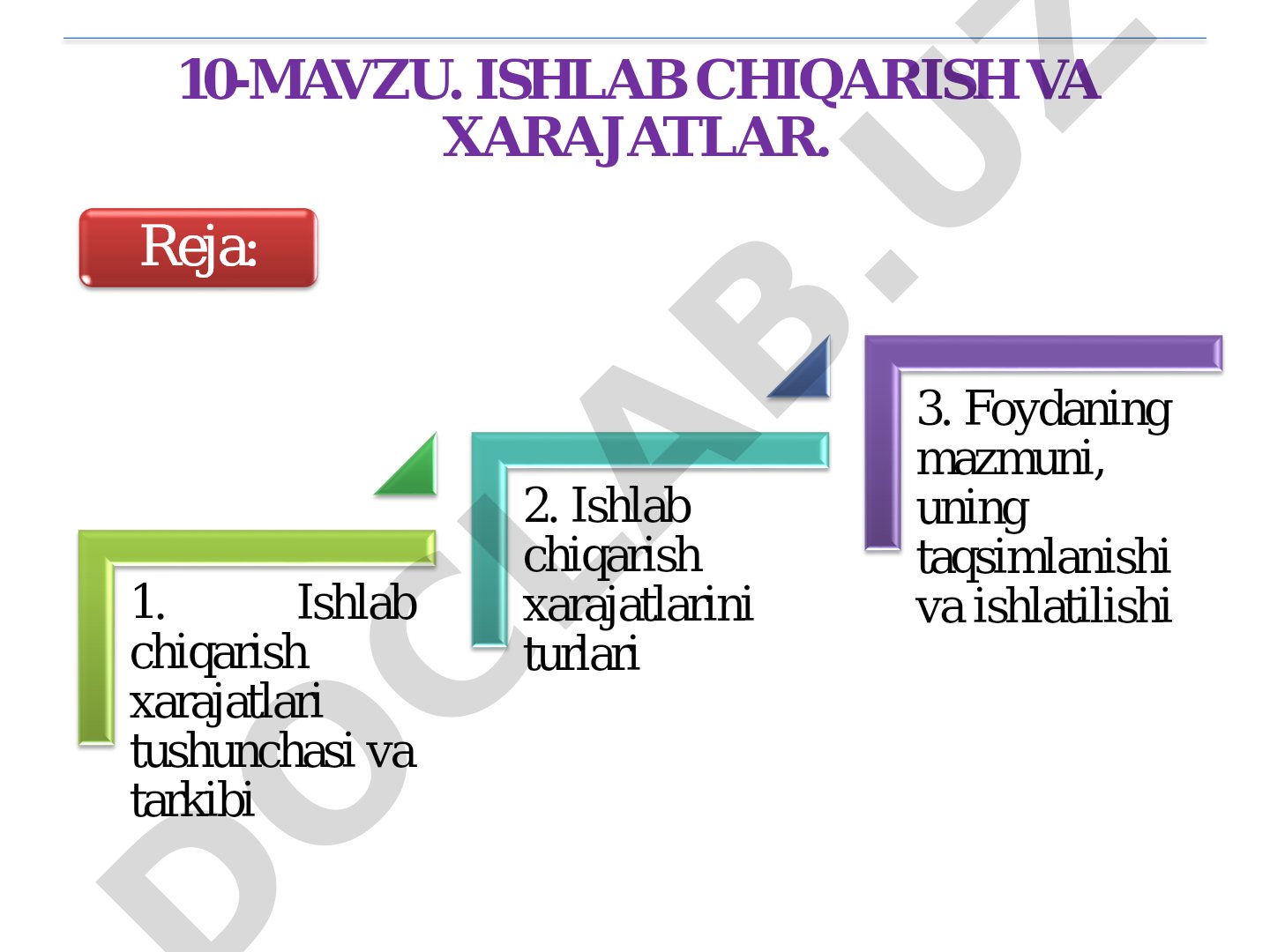 10-MAVZU. ISHLAB CHIQARISH VA XARAJATLAR.

Reja:

1. Ishlab chiqarish xarajatlari tushunchasi va tarkibi

2. Ishlab chiqarish xarajatlarini turlari

3. Foydaning mazmuni, uning taqsimlanishi va ishlatilishi

DOCLAB.UZ